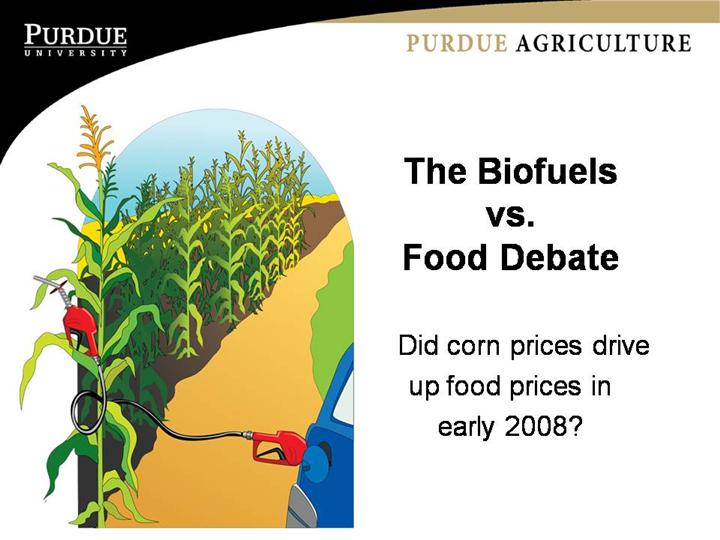 PURDUE
UNIVERSITY

PURDUE AGRICULTURE

The Biofuels
vs.
Food Debate

Did corn prices drive up food prices in early 2008?